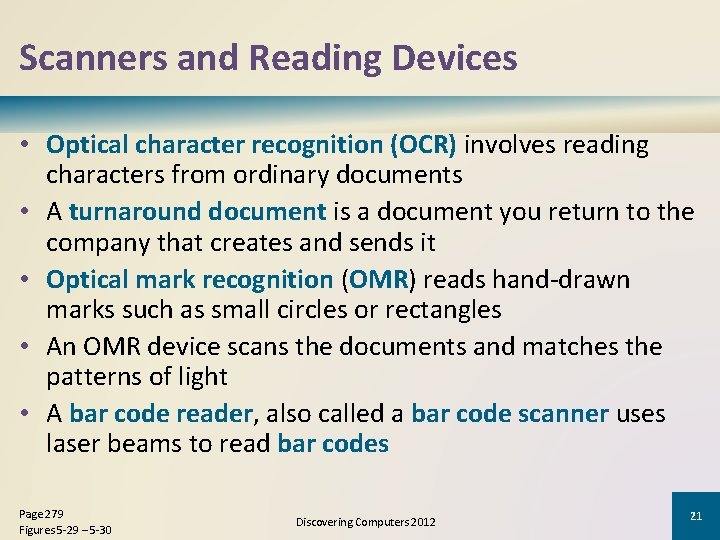 Scanners and Reading Devices

• Optical character recognition (OCR) involves reading characters from ordinary documents
• A turnaround document is a document you return to the company that creates and sends it
• Optical mark recognition (OMR) reads hand-drawn marks such as small circles or rectangles
• An OMR device scans the documents and matches the patterns of light
• A bar code reader, also called a bar code scanner uses laser beams to read bar codes

Page 279
Figures 5-29 – 5-30

Discovering Computers 2012

21